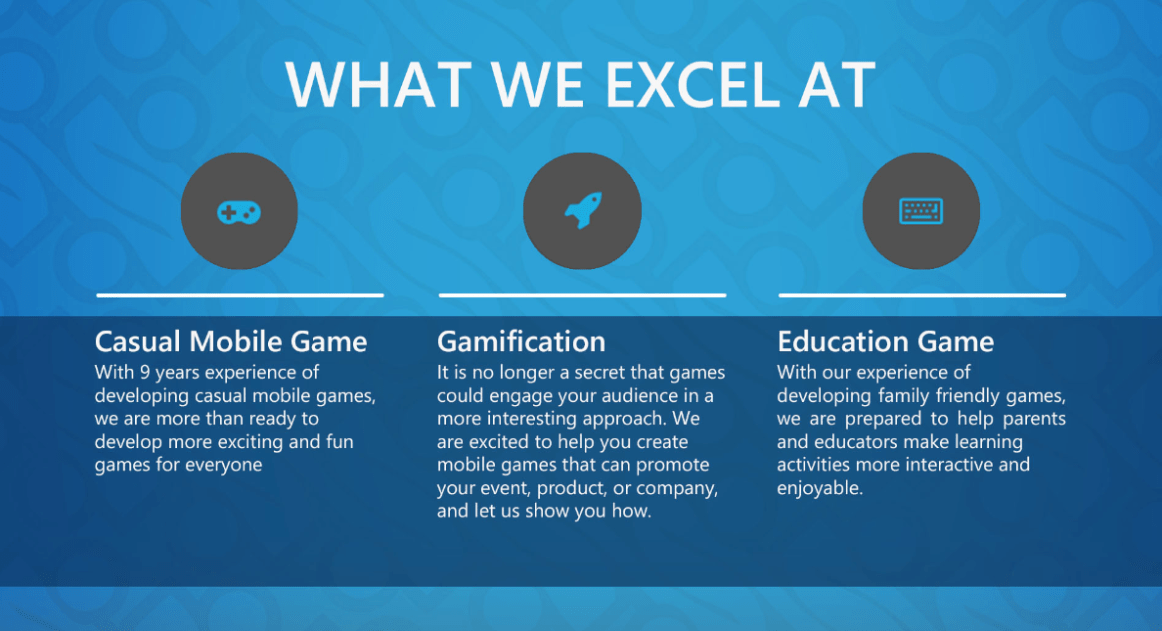 WHAT WE EXCEL AT

Casual Mobile Game
With 9 years experience of developing casual mobile games, we are more than ready to develop more exciting and fun games for everyone

Gamification
It is no longer a secret that games could engage your audience in a more interesting approach. We are excited to help you create mobile games that can promote your event, product, or company, and let us show you how.

Education Game
With our experience of developing family friendly games, we are prepared to help parents and educators make learning activities more interactive and enjoyable.